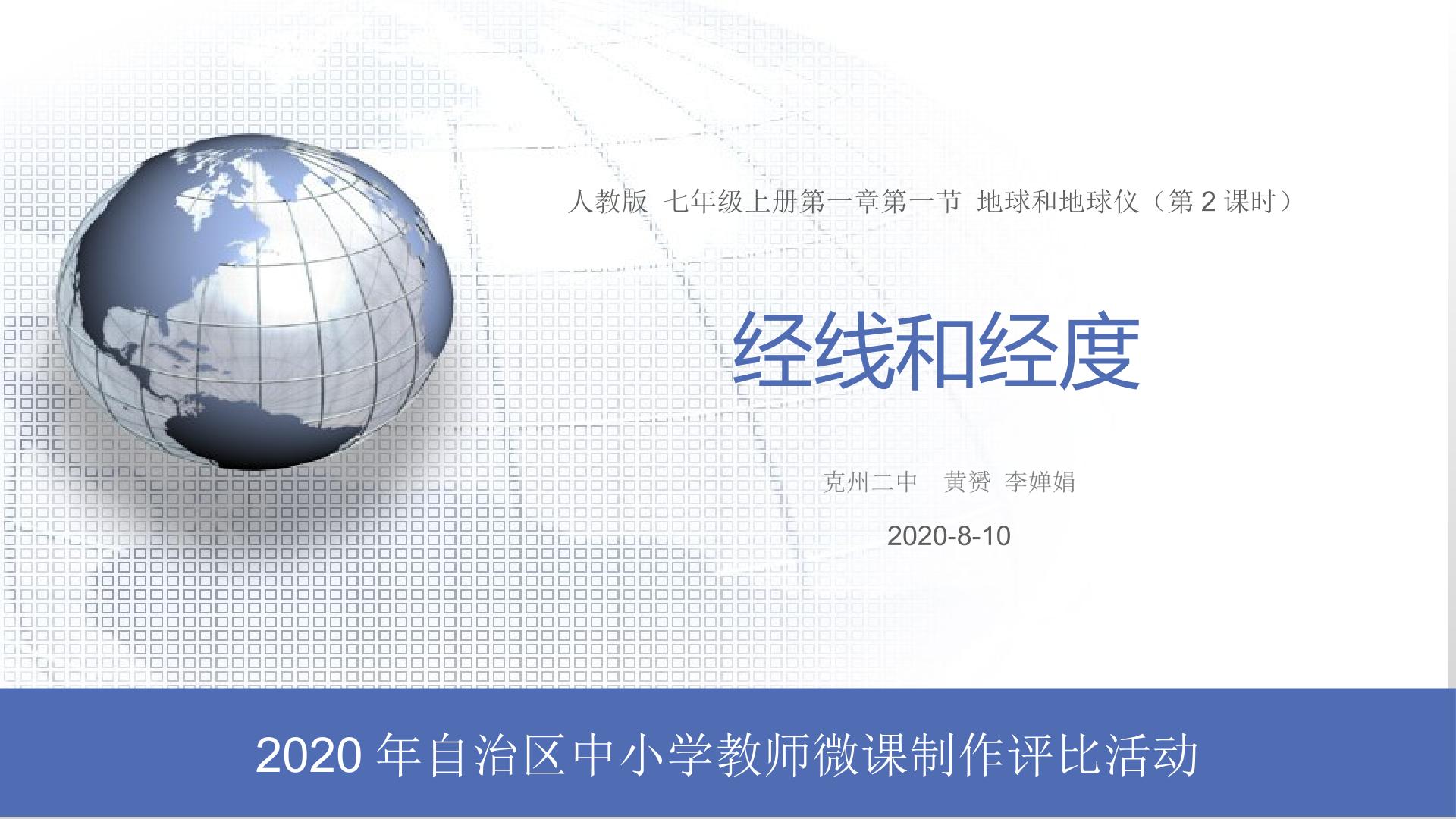 人教版 七年级上册第一章第一节 地球和地球仪（第 2 课时）

经线和经度

克州二中 黄赟 李婵娟

2020-8-10

2020 年自治区中小学教师微课制作评比活动